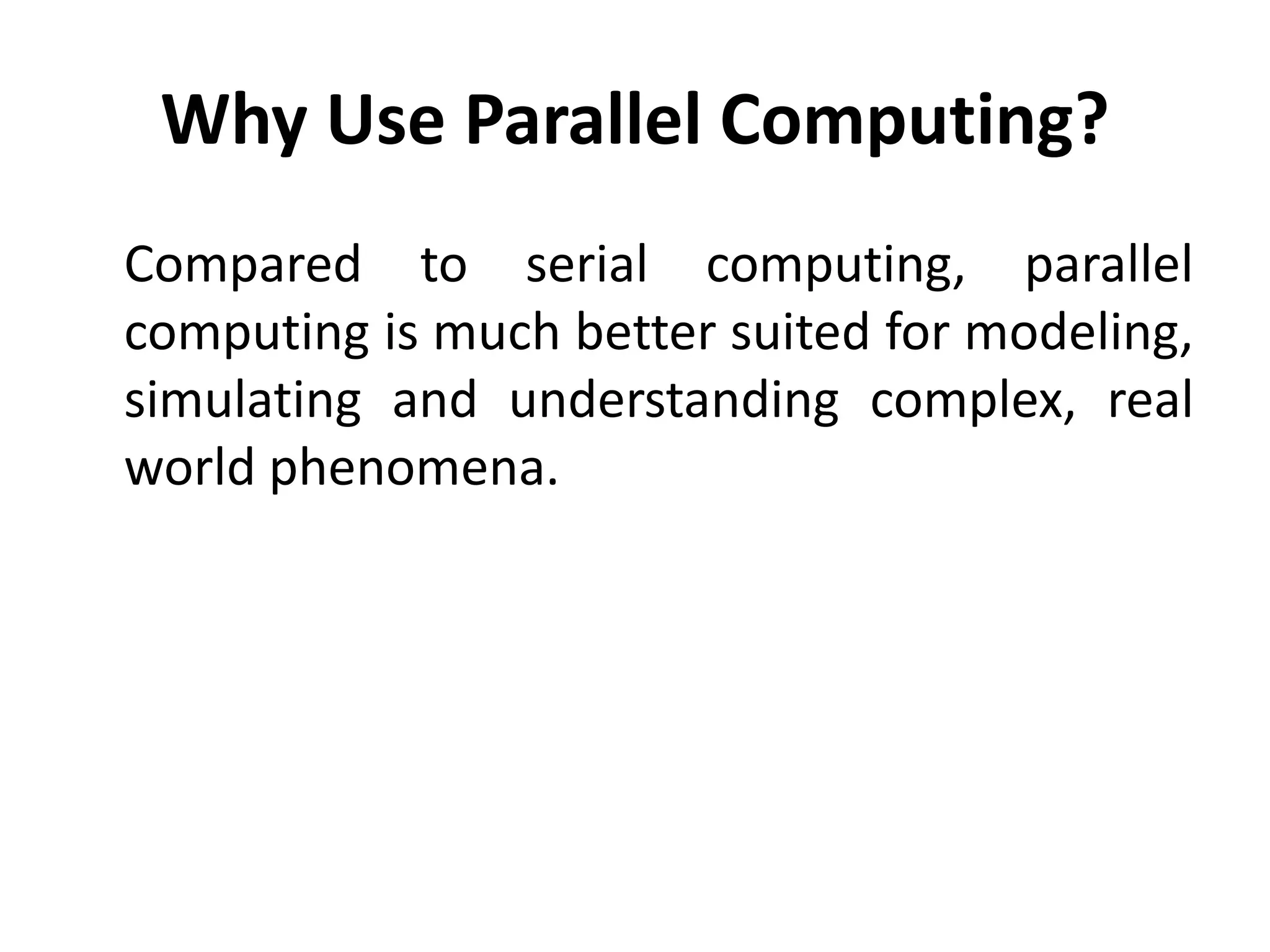 Why Use Parallel Computing?

Compared to serial computing, parallel computing is much better suited for modeling, simulating and understanding complex, real world phenomena.